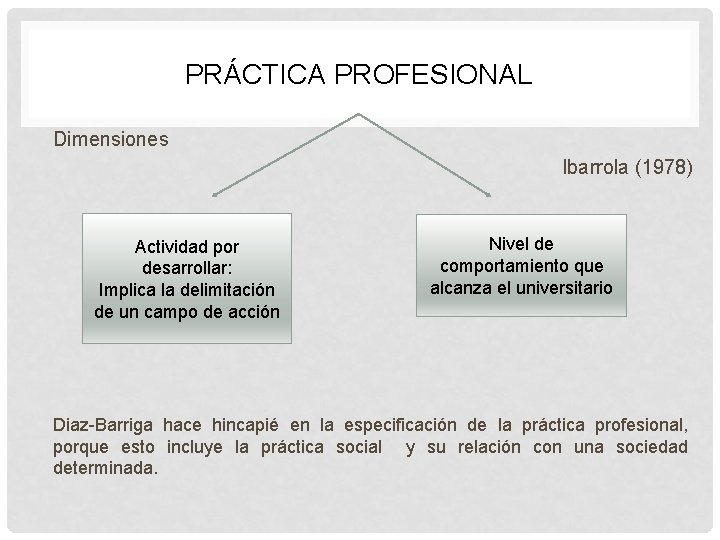 PRÁCTICA PROFESIONAL

Dimensiones

Ibarrola (1978)

Actividad por desarrollar: Implica la delimitación de un campo de acción

Nivel de comportamiento que alcanza el universitario

Diaz-Barriga hace hincapié en la especificación de la práctica profesional, porque esto incluye la práctica social y su relación con una sociedad determinada.